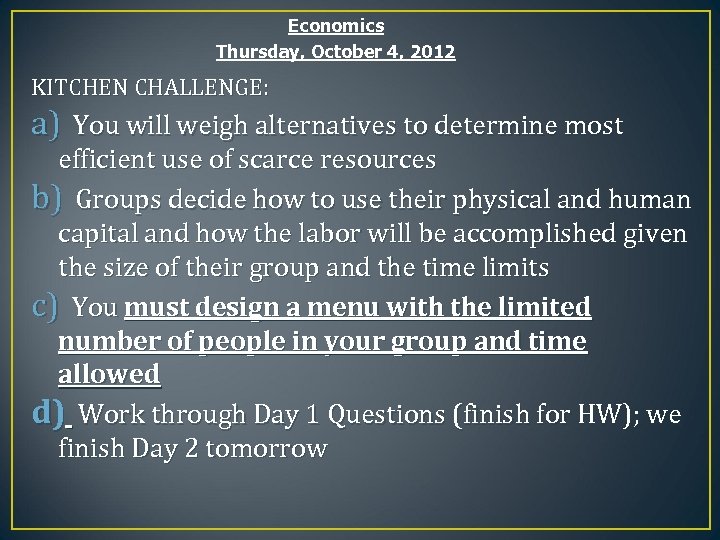 Economics
Thursday, October 4, 2012

KITCHEN CHALLENGE:

a) You will weigh alternatives to determine most efficient use of scarce resources

b) Groups decide how to use their physical and human capital and how the labor will be accomplished given the size of their group and the time limits

c) You must design a menu with the limited number of people in your group and time allowed

d) Work through Day 1 Questions (finish for HW); we finish Day 2 tomorrow